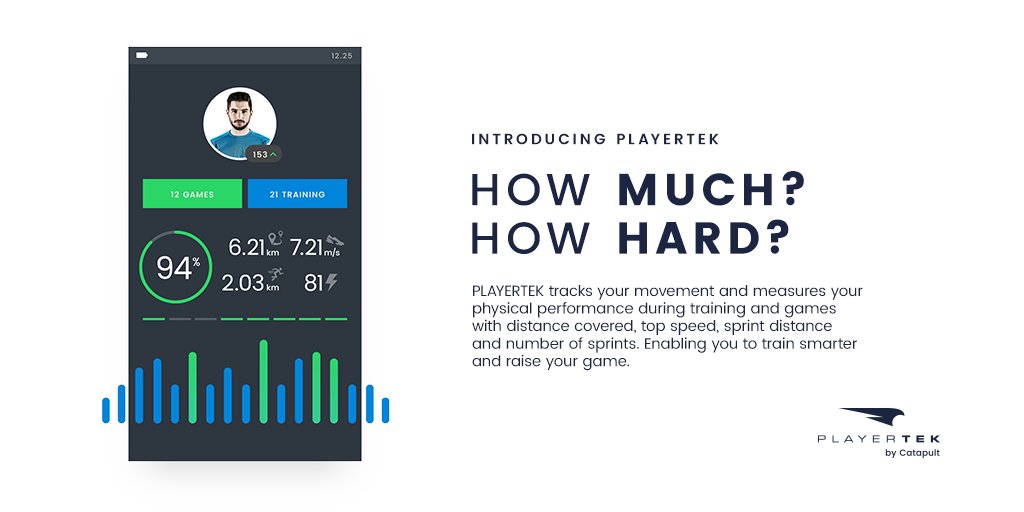 12.25

153

12 GAMES

21 TRAINING

94%

6.21 km

7.21 m/s

2.03 km

81

INTRODUCING PLAYERTEK

HOW MUCH?
HOW HARD?

PLAYERTEK tracks your movement and measures your physical performance during training and games with distance covered, top speed, sprint distance and number of sprints. Enabling you to train smarter and raise your game.

PLAYERTEK
by Catapult